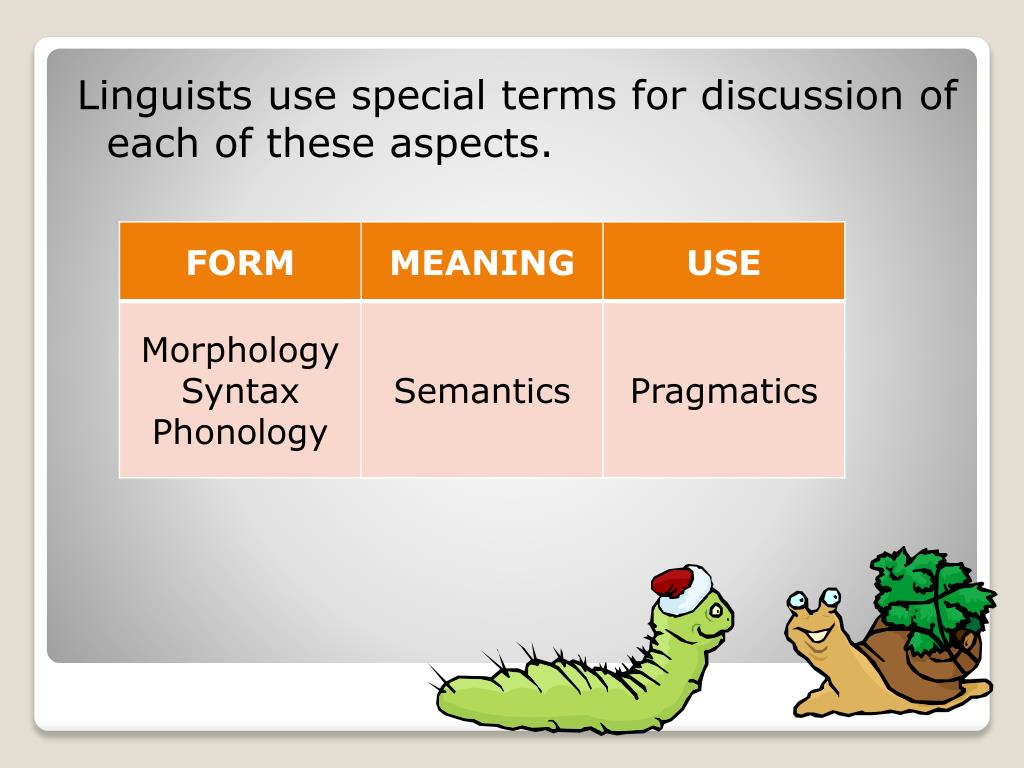 Linguists use special terms for discussion of each of these aspects.

| FORM | MEANING | USE |
|---|---|---|
| Morphology Syntax Phonology | Semantics | Pragmatics |